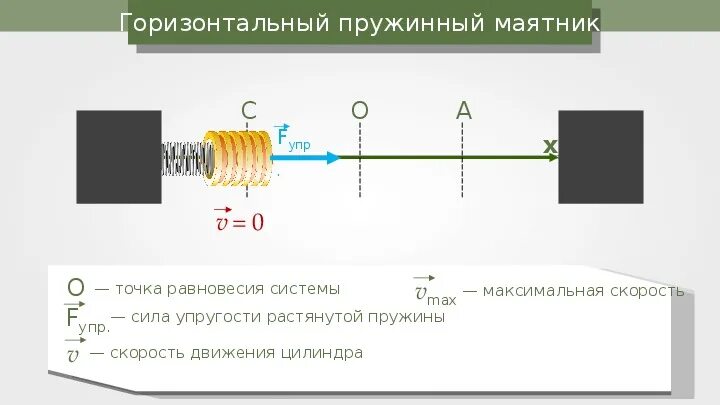 Горизонтальный пружинный маятник

C
O
A
$\vec{F}_{упр}$
x
$\vec{v} = 0$

O — точка равновесия системы
$\vec{v}_{max}$ — максимальная скорость
$\vec{F}_{упр.}$ — сила упругости растянутой пружины
$\vec{v}$ — скорость движения цилиндра